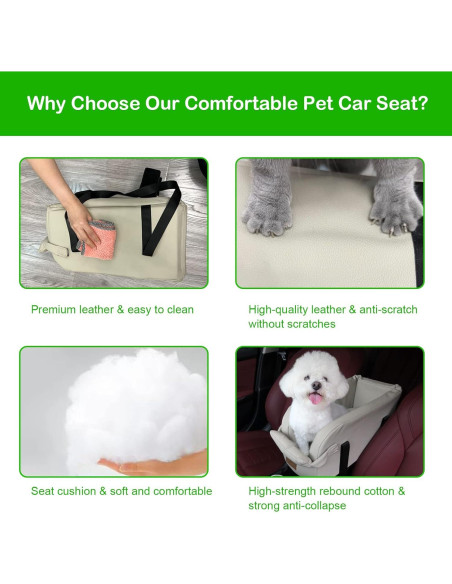 Why Choose Our Comfortable Pet Car Seat?

Premium leather & easy to clean

High-quality leather & anti-scratch without scratches

Seat cushion & soft and comfortable

High-strength rebound cotton & strong anti-collapse